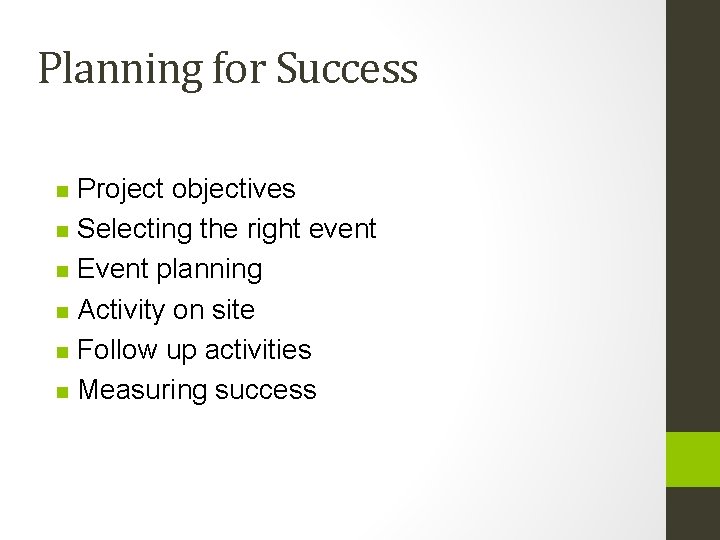 Planning for Success

- Project objectives
- Selecting the right event
- Event planning
- Activity on site
- Follow up activities
- Measuring success